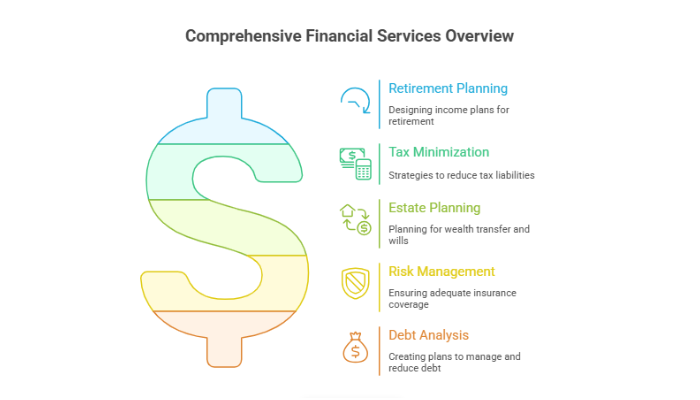 Comprehensive Financial Services Overview

Retirement Planning

Designing income plans for retirement

Tax Minimization

Strategies to reduce tax liabilities

Estate Planning

Planning for wealth transfer and wills

Risk Management

Ensuring adequate insurance coverage

Debt Analysis

Creating plans to manage and reduce debt